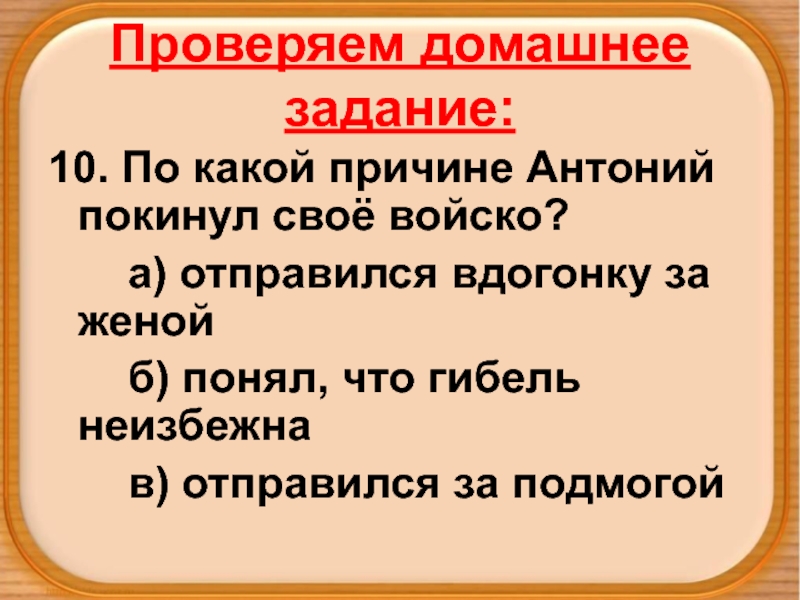 Проверяем домашнее задание:

10. По какой причине Антоний покинул своё войско?

а) отправился вдогонку за женой

б) понял, что гибель неизбежна

в) отправился за подмогой